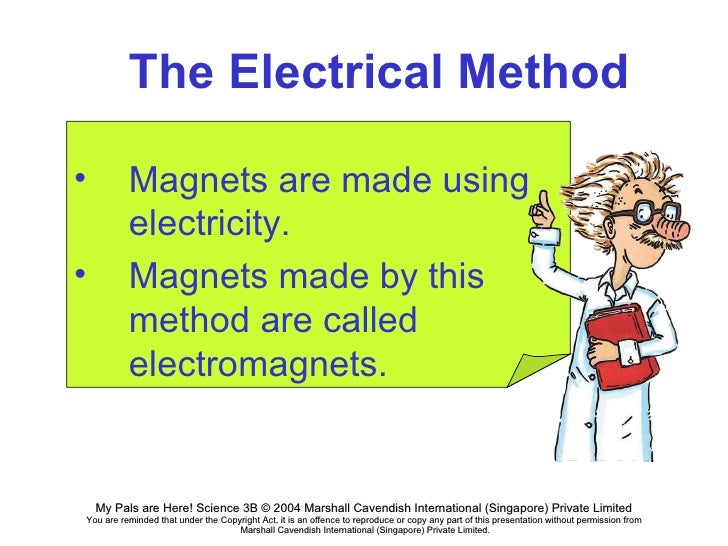 The Electrical Method

• Magnets are made using electricity.
• Magnets made by this method are called electromagnets.

My Pals are Here! Science 3B © 2004 Marshall Cavendish International (Singapore) Private Limited
You are reminded that under the Copyright Act, it is an offence to reproduce or copy any part of this presentation without permission from Marshall Cavendish International (Singapore) Private Limited.